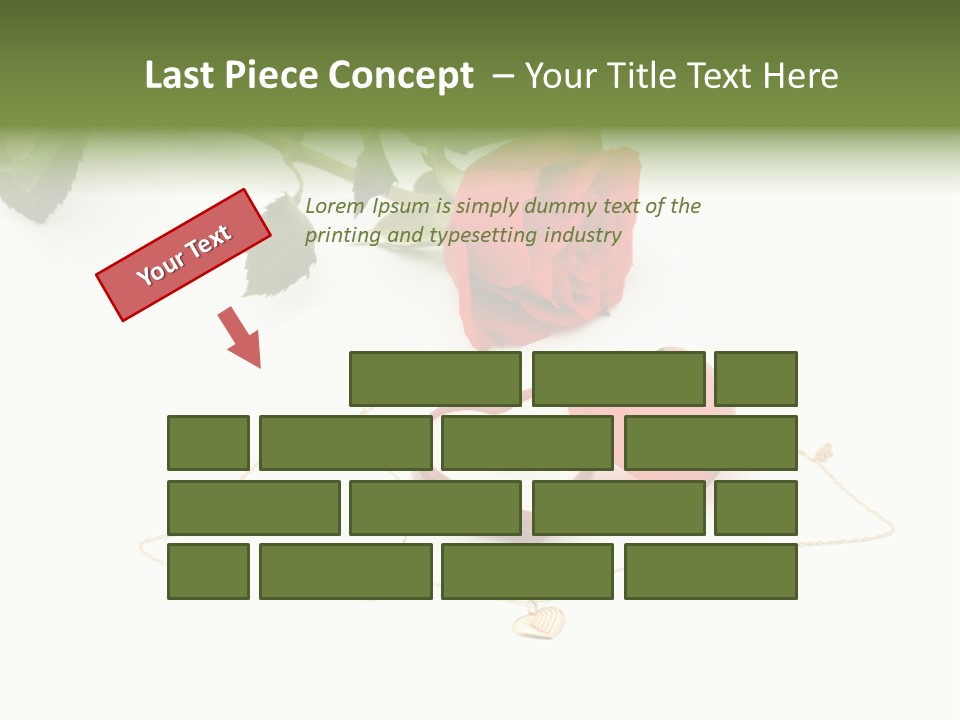 Last Piece Concept – Your Title Text Here

Your Text

Lorem Ipsum is simply dummy text of the printing and typesetting industry